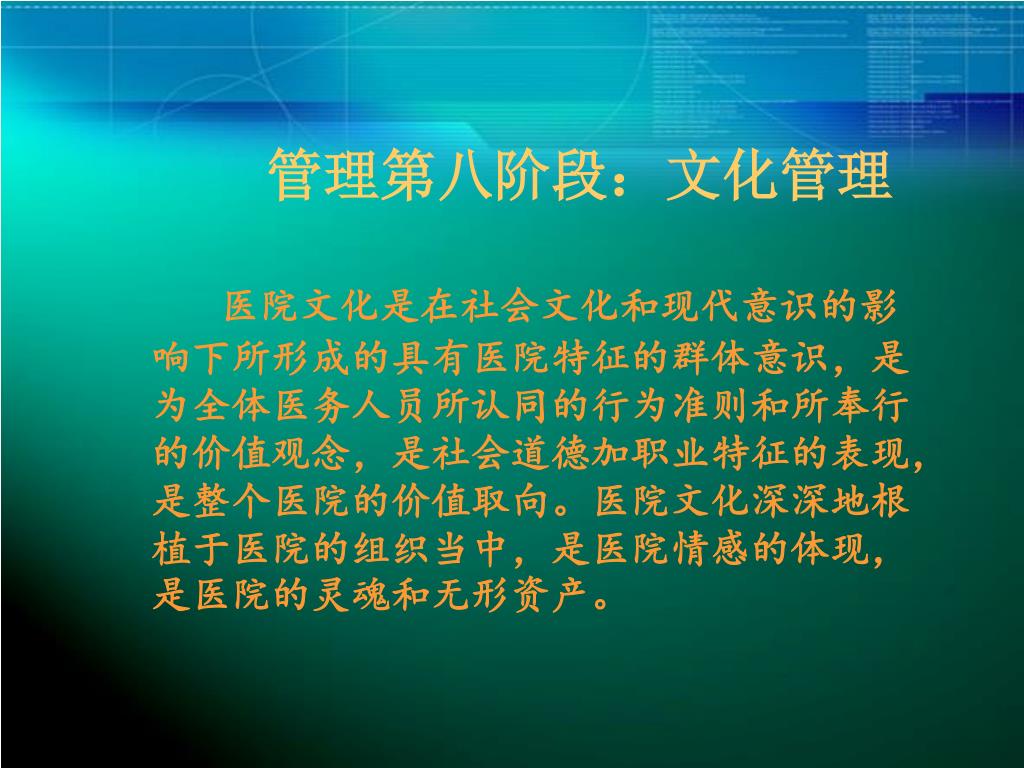 管理第八阶段：文化管理

医院文化是在社会文化和现代意识的影响下所形成的具有医院特征的群体意识，是为全体医务人员所认同的行为准则和所奉行的价值观念，是社会道德加职业特征的表现，是整个医院的价值取向。医院文化深深地根植于医院的组织当中，是医院情感的体现，是医院的灵魂和无形资产。